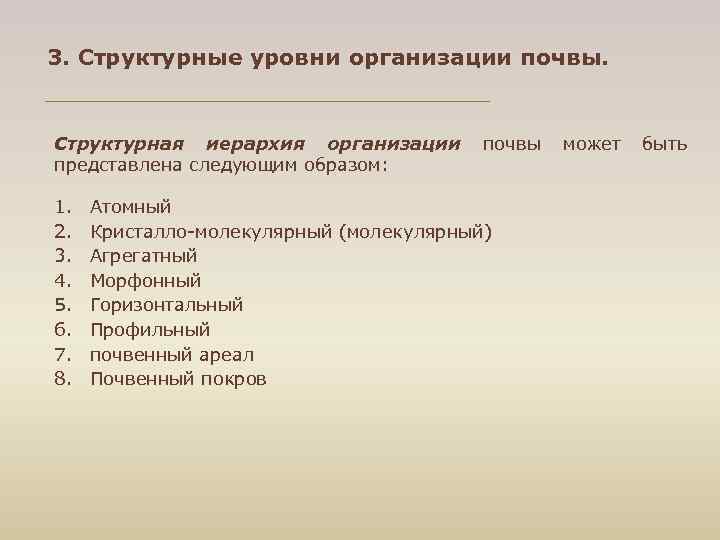 3. Структурные уровни организации почвы.

Структурная иерархия организации почвы может быть представлена следующим образом:

1. Атомный
2. Кристалло-молекулярный (молекулярный)
3. Агрегатный
4. Морфонный
5. Горизонтальный
6. Профильный
7. почвенный ареал
8. Почвенный покров